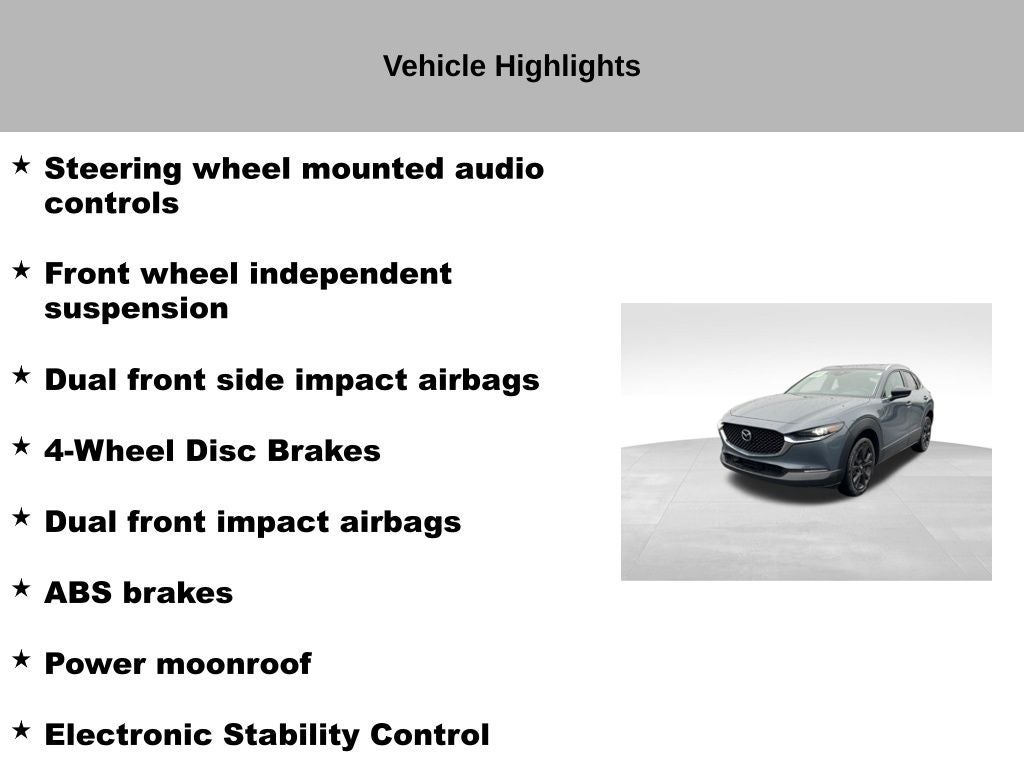 Vehicle Highlights

★ Steering wheel mounted audio controls

★ Front wheel independent suspension

★ Dual front side impact airbags

★ 4-Wheel Disc Brakes

★ Dual front impact airbags

★ ABS brakes

★ Power moonroof

★ Electronic Stability Control